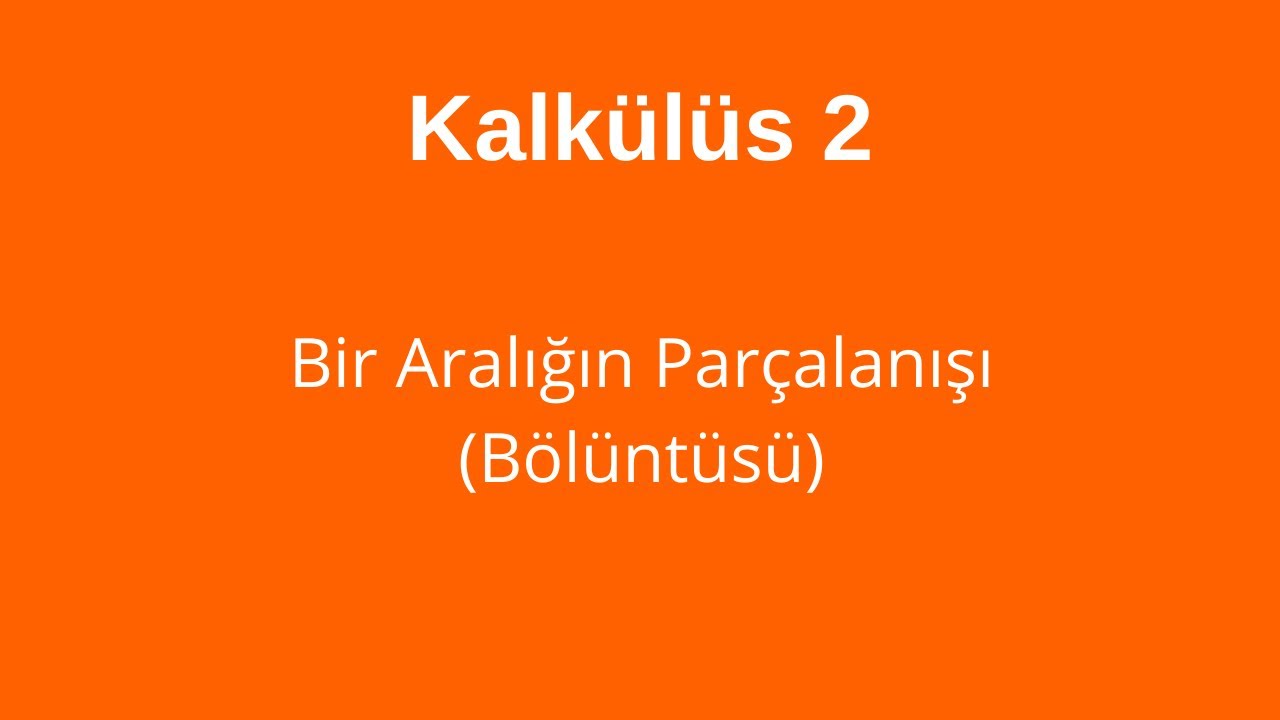 Kalkülüs 2

Bir Aralığın Parçalanışı (Bölüntüsü)